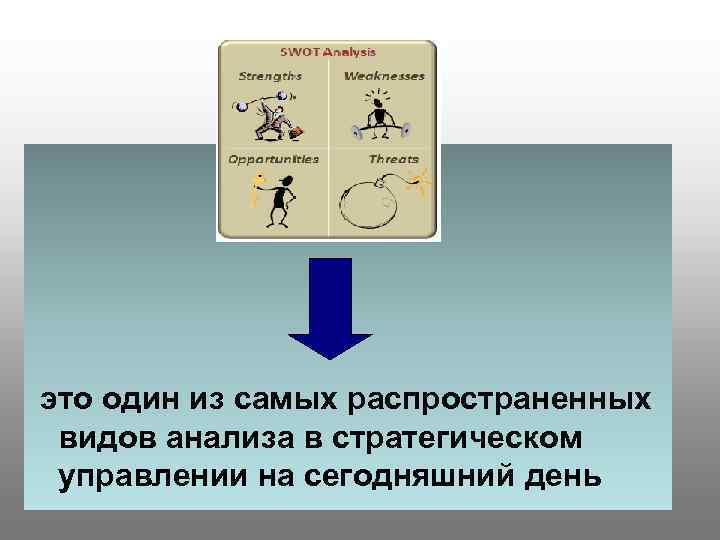 SWOT Analysis

Strengths

Weaknesses

Opportunities

Threats

это один из самых распространенных видов анализа в стратегическом управлении на сегодняшний день